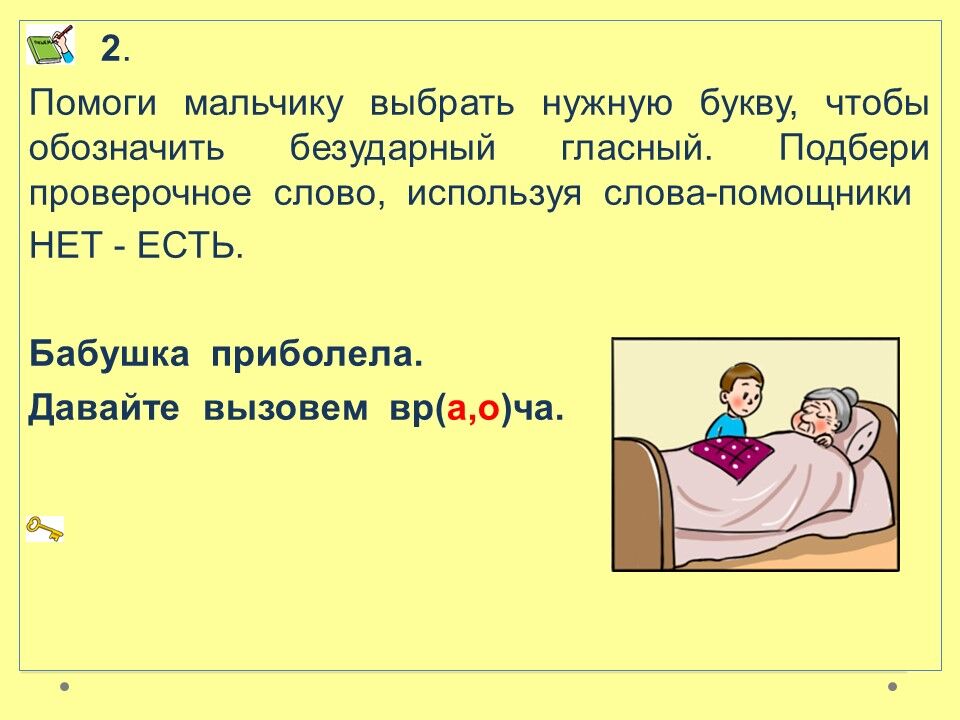 2.

Помоги мальчику выбрать нужную букву, чтобы обозначить безударный гласный. Подбери проверочное слово, используя слова-помощники НЕТ - ЕСТЬ.

Бабушка приболела.

Давайте вызовем вр(а,о)ча.